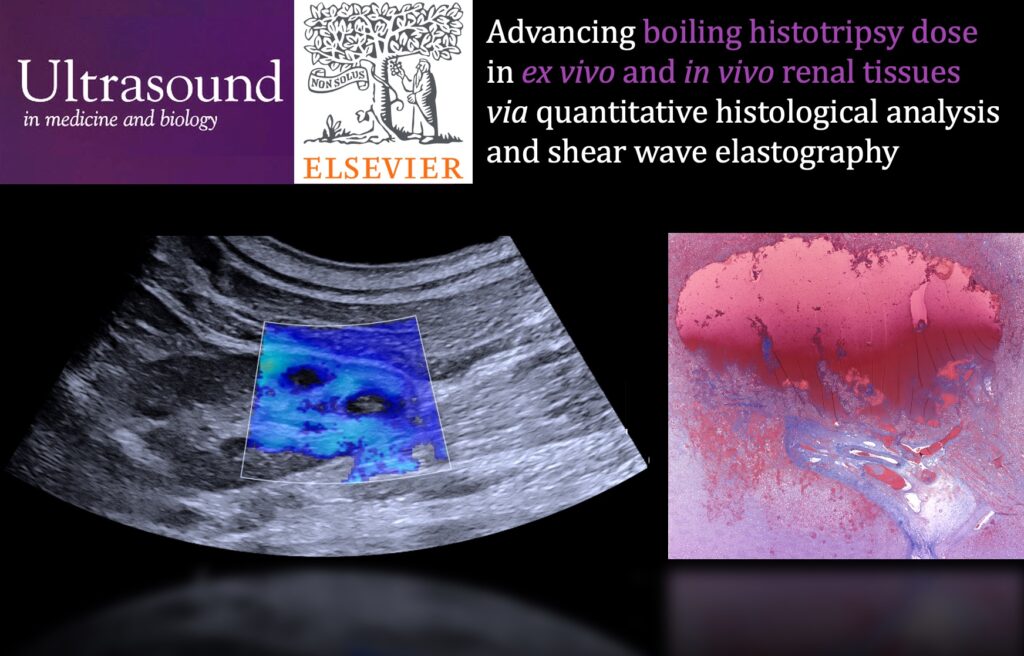 Ultrasound
in medicine and biology

NON SOLUS

ELSEVIER

Advancing boiling histotripsy dose in ex vivo and in vivo renal tissues via quantitative histological analysis and shear wave elastography